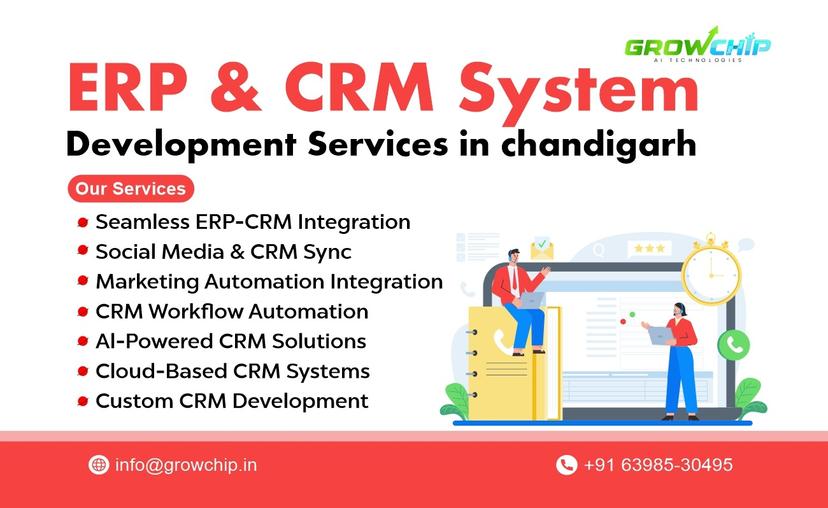 GROWCHIP
AI TECHNOLOGIES

ERP & CRM System
Development Services in chandigarh

Our Services

Seamless ERP-CRM Integration
Social Media & CRM Sync
Marketing Automation Integration
CRM Workflow Automation
AI-Powered CRM Solutions
Cloud-Based CRM Systems
Custom CRM Development

info@growchip.in
+91 63985-30495